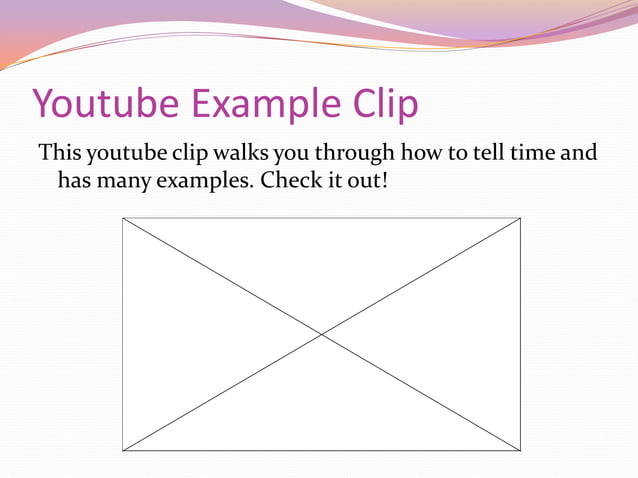 Youtube Example Clip

This youtube clip walks you through how to tell time and has many examples. Check it out!